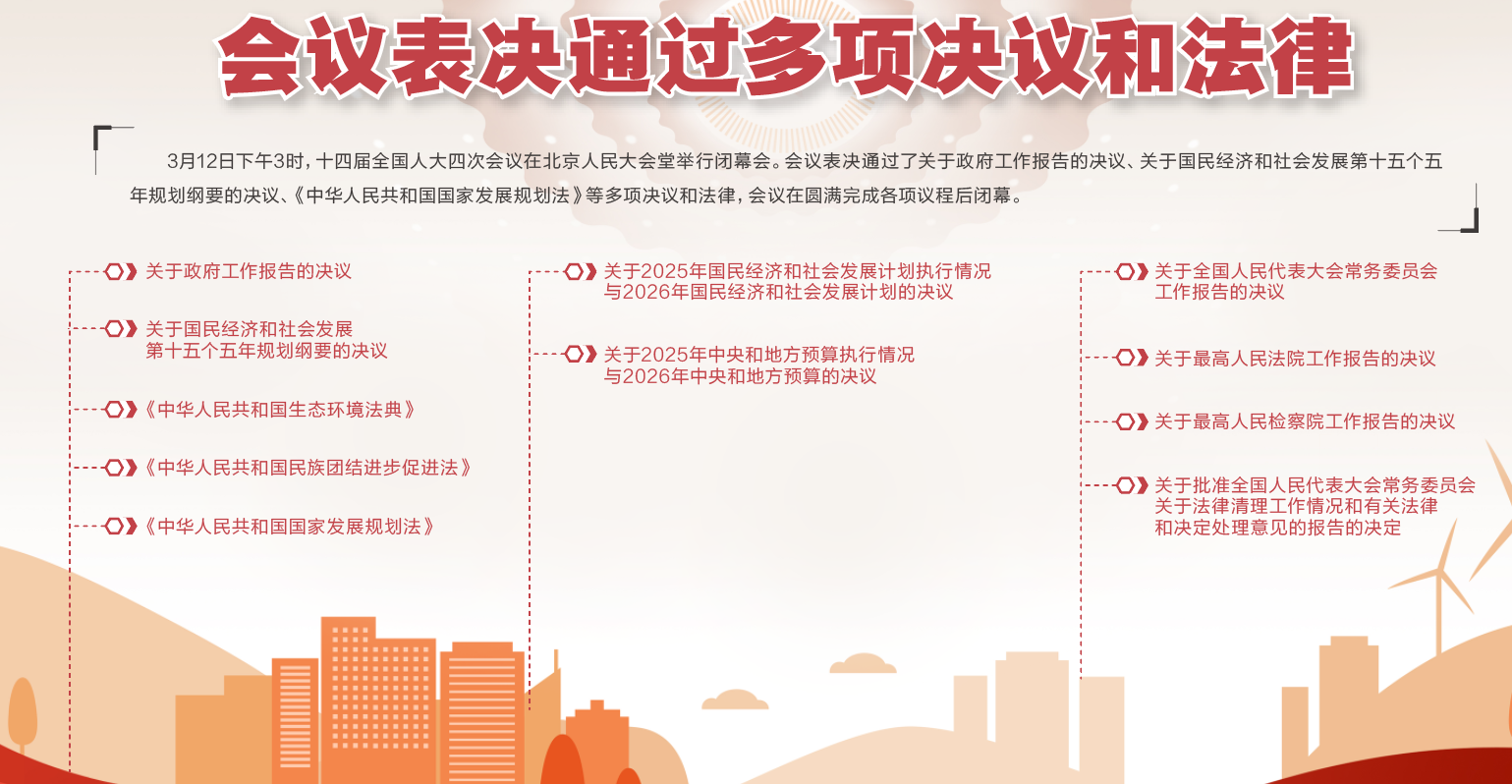 会议表决通过多项决议和法律

3月12日下午3时，十四届全国人大四次会议在北京人民大会堂举行闭幕会。会议表决通过了关于政府工作报告的决议、关于国民经济和社会发展第十五个五年规划纲要的决议、《中华人民共和国国家发展规划法》等多项决议和法律，会议在圆满完成各项议程后闭幕。

关于政府工作报告的决议

关于国民经济和社会发展第十五个五年规划纲要的决议

《中华人民共和国生态环境法典》

《中华人民共和国民族团结进步促进法》

《中华人民共和国国家发展规划法》

关于2025年国民经济和社会发展计划执行情况与2026年国民经济和社会发展计划的决议

关于2025年中央和地方预算执行情况与2026年中央和地方预算的决议

关于全国人民代表大会常务委员会工作报告的决议

关于最高人民法院工作报告的决议

关于最高人民检察院工作报告的决议

关于批准全国人民代表大会常务委员会关于法律清理工作情况和有关法律和决定处理意见的报告的决定